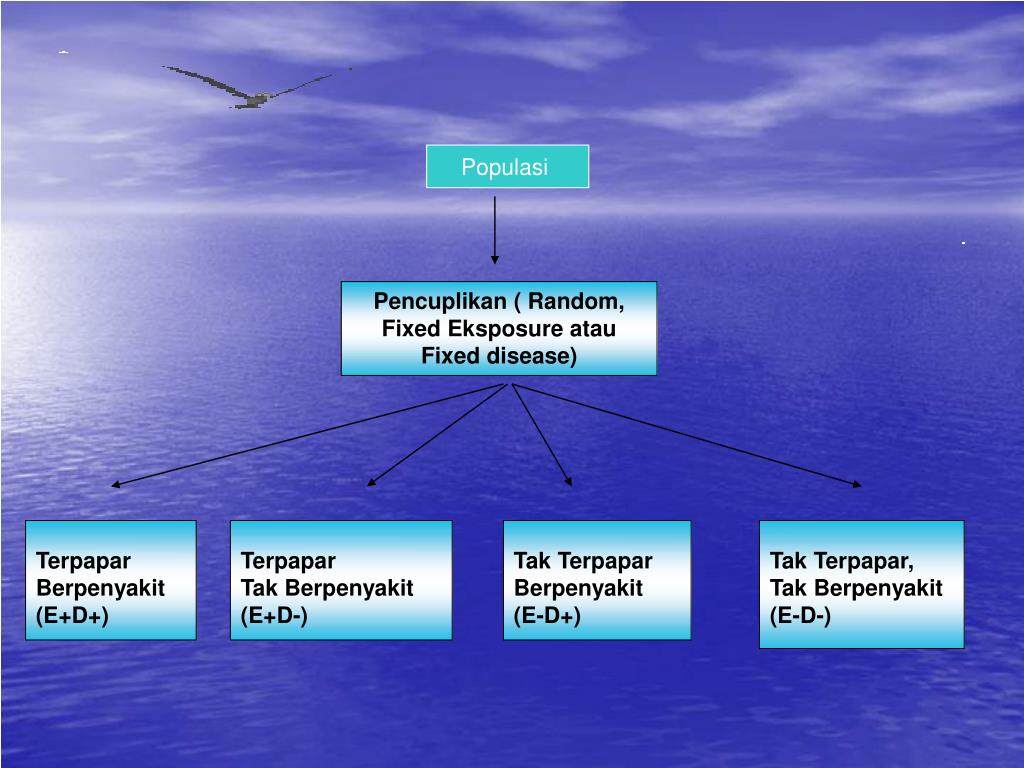 Populasi

Pencuplikan ( Random, Fixed Eksposure atau Fixed disease)

Terpapar
Berpenyakit
(E+D+)

Terpapar
Tak Berpenyakit
(E+D-)

Tak Terpapar
Berpenyakit
(E-D+)

Tak Terpapar,
Tak Berpenyakit
(E-D-)